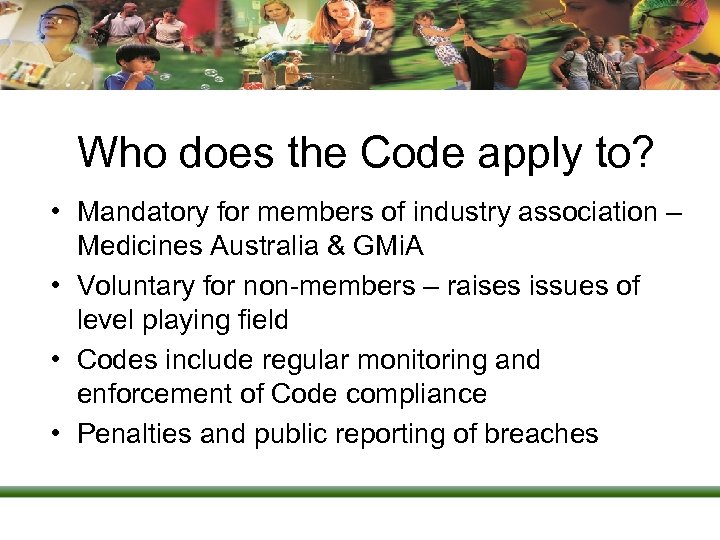 Who does the Code apply to?

• Mandatory for members of industry association – Medicines Australia & GMiA

• Voluntary for non-members – raises issues of level playing field

• Codes include regular monitoring and enforcement of Code compliance

• Penalties and public reporting of breaches